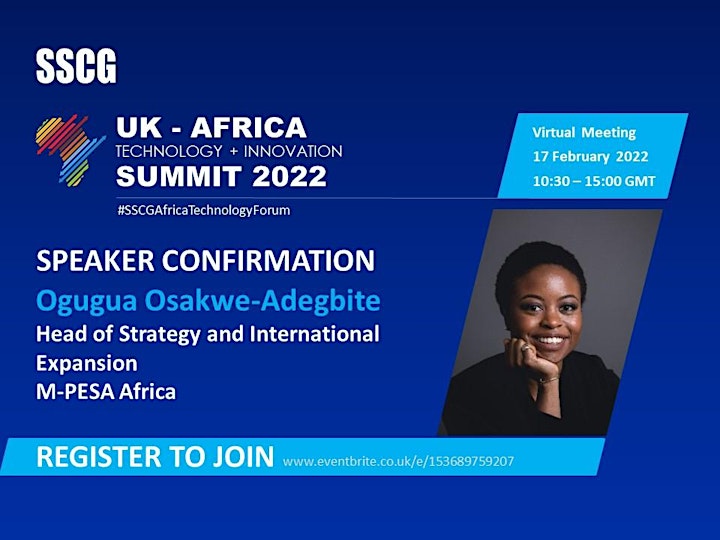 SSCG

UK - AFRICA
TECHNOLOGY + INNOVATION
SUMMIT 2022
#SSCGAfricaTechnologyForum

Virtual Meeting
17 February 2022
10:30 – 15:00 GMT

SPEAKER CONFIRMATION
Ogugua Osakwe-Adegbite
Head of Strategy and International Expansion
M-PESA Africa

REGISTER TO JOIN www.eventbrite.co.uk/e/153689759207